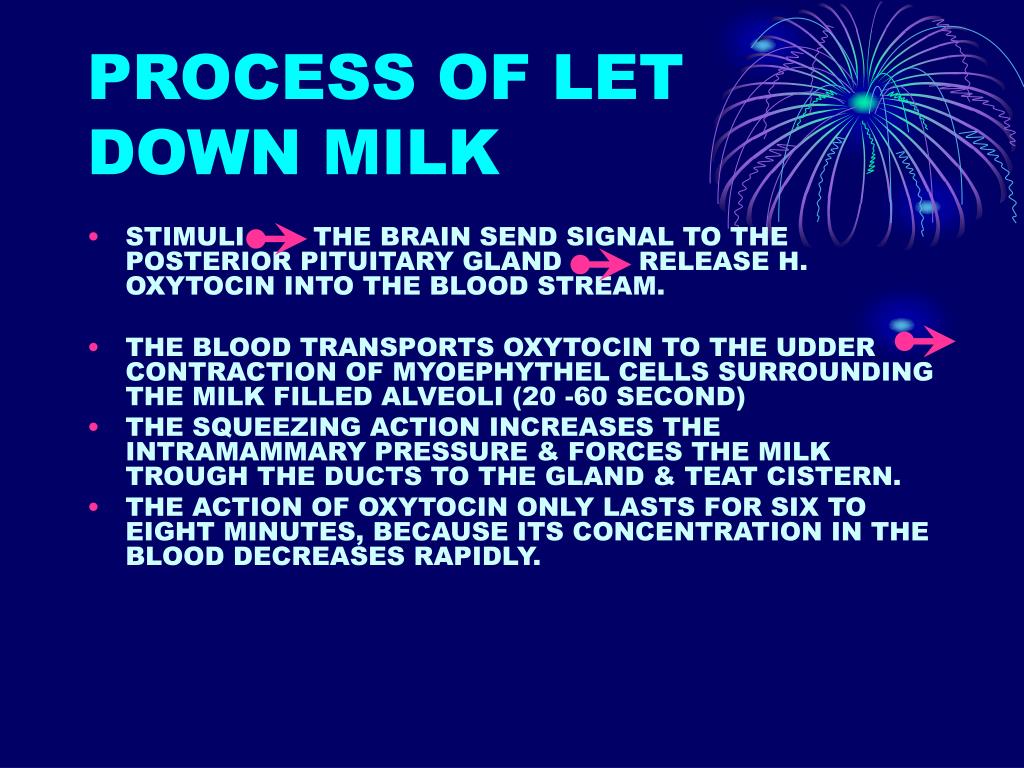 PROCESS OF LET DOWN MILK

• STIMULI → THE BRAIN SEND SIGNAL TO THE POSTERIOR PITUITARY GLAND → RELEASE H. OXYTOCIN INTO THE BLOOD STREAM.

• THE BLOOD TRANSPORTS OXYTOCIN TO THE UDDER → CONTRACTION OF MYOEPHYTHEL CELLS SURROUNDING THE MILK FILLED ALVEOLI (20 -60 SECOND)
• THE SQUEEZING ACTION INCREASES THE INTRAMAMMARY PRESSURE & FORCES THE MILK TROUGH THE DUCTS TO THE GLAND & TEAT CISTERN.
• THE ACTION OF OXYTOCIN ONLY LASTS FOR SIX TO EIGHT MINUTES, BECAUSE ITS CONCENTRATION IN THE BLOOD DECREASES RAPIDLY.